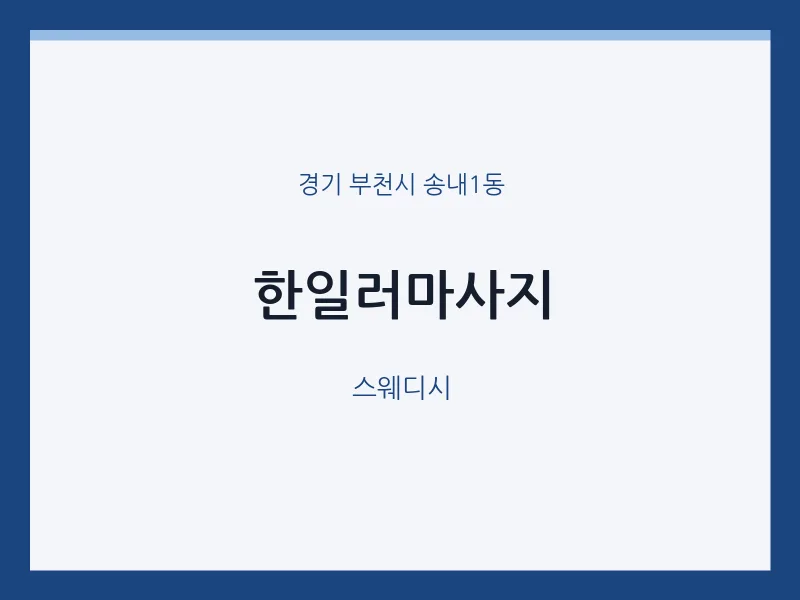 경기 부천시 송내1동

한일러마사지

스웨디시